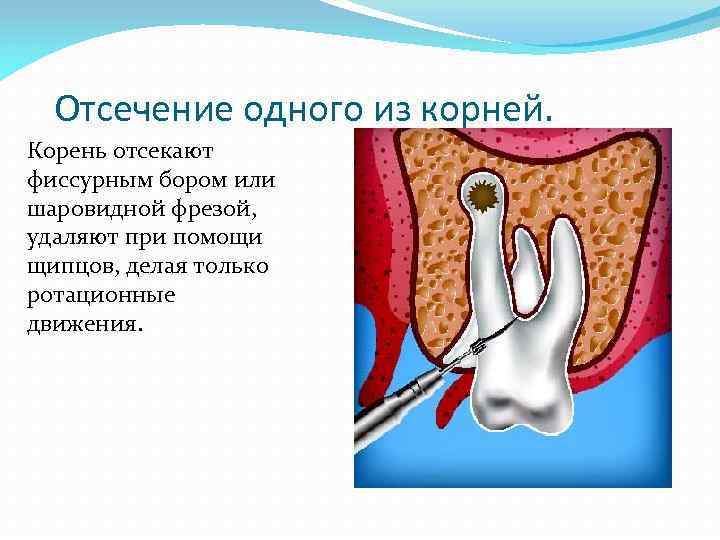 Отсечение одного из корней.

Корень отсекают фиссурным бором или шаровидной фрезой, удаляют при помощи щипцов, делая только ротационные движения.